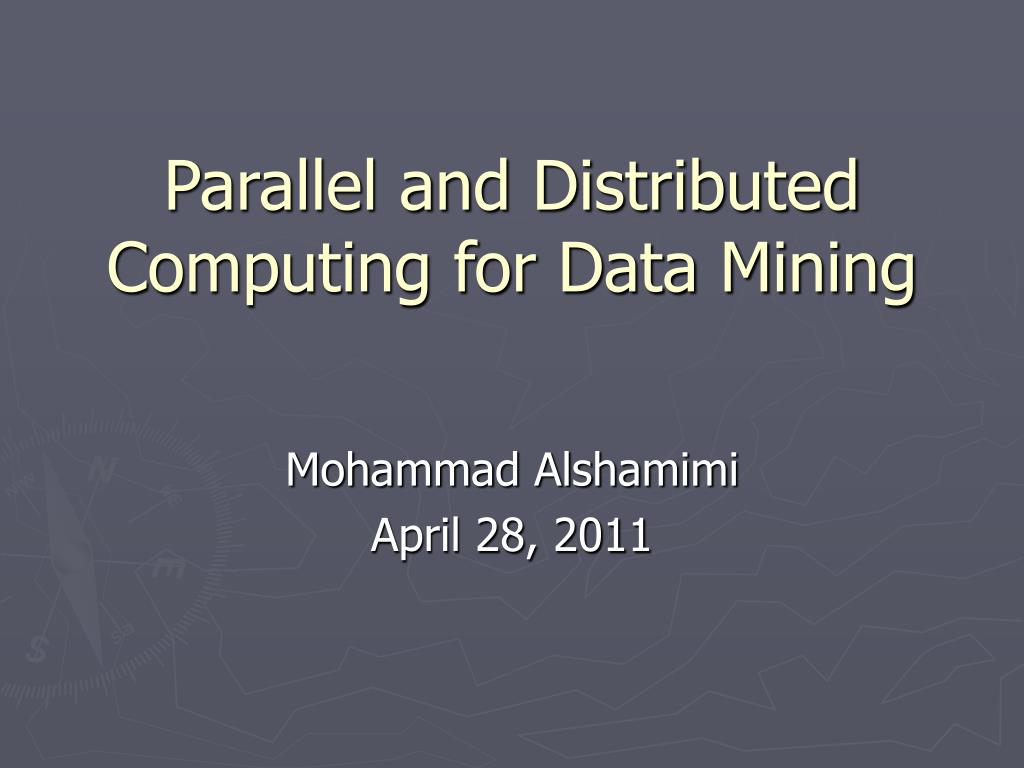 Parallel and Distributed Computing for Data Mining

Mohammad Alshamimi
April 28, 2011